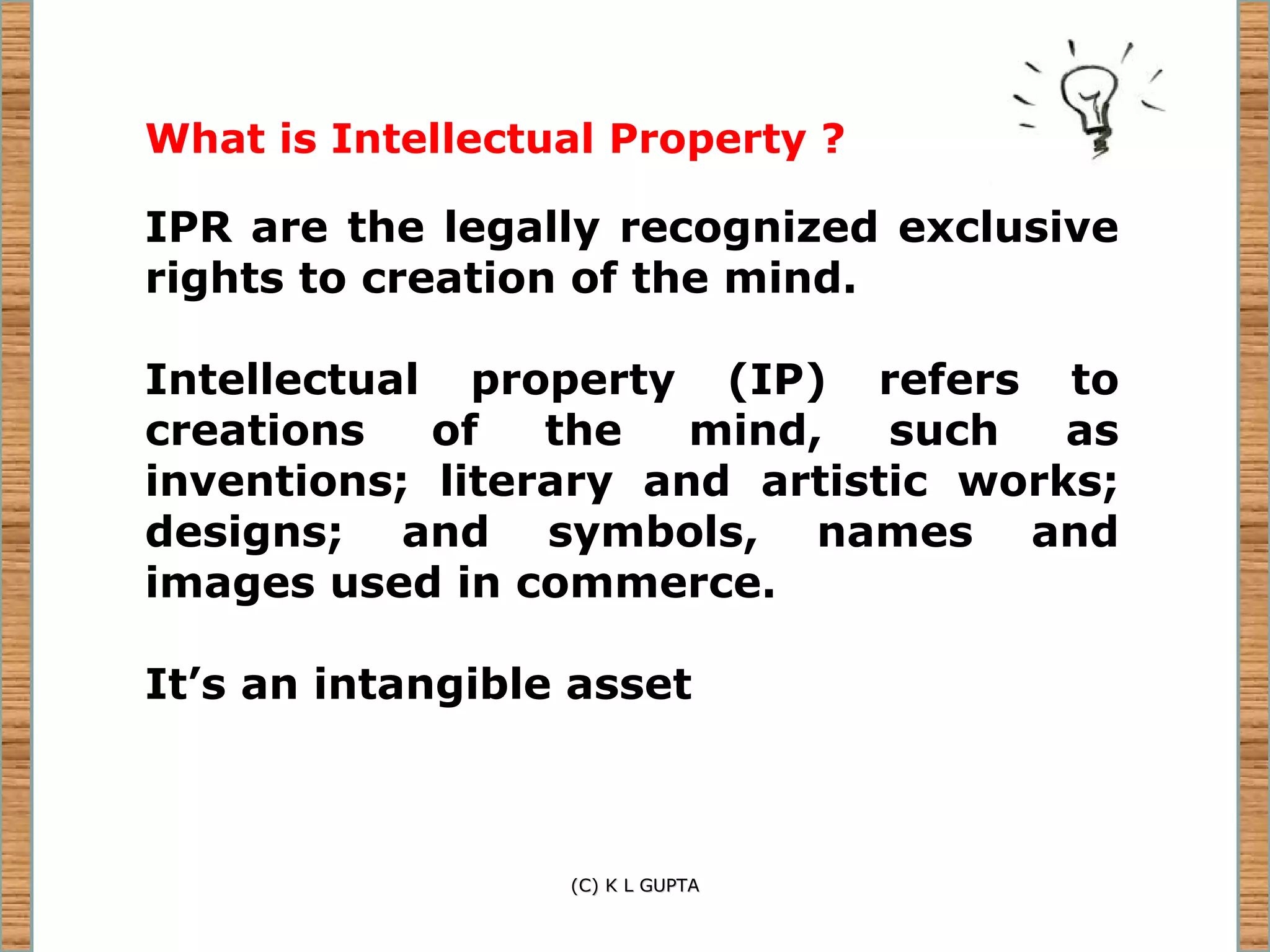 What is Intellectual Property ?

IPR are the legally recognized exclusive rights to creation of the mind.

Intellectual property (IP) refers to creations of the mind, such as inventions; literary and artistic works; designs; and symbols, names and images used in commerce.

It’s an intangible asset

(C) K L GUPTA